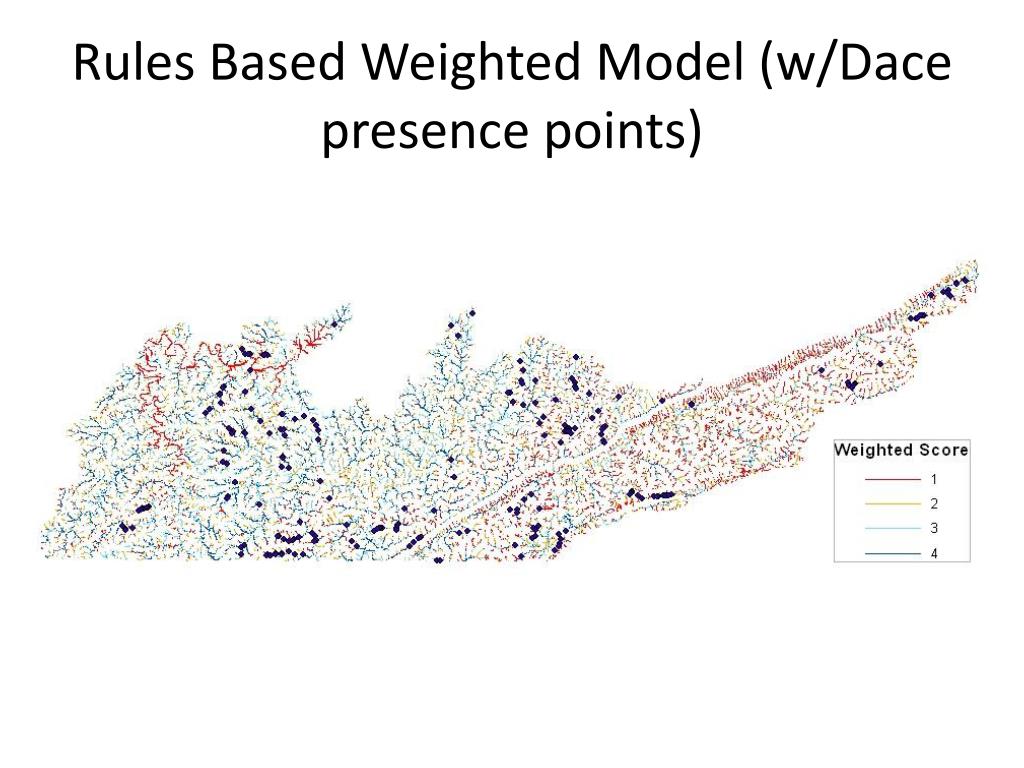 Rules Based Weighted Model (w/Dace presence points)

Weighted Score
1
2
3
4